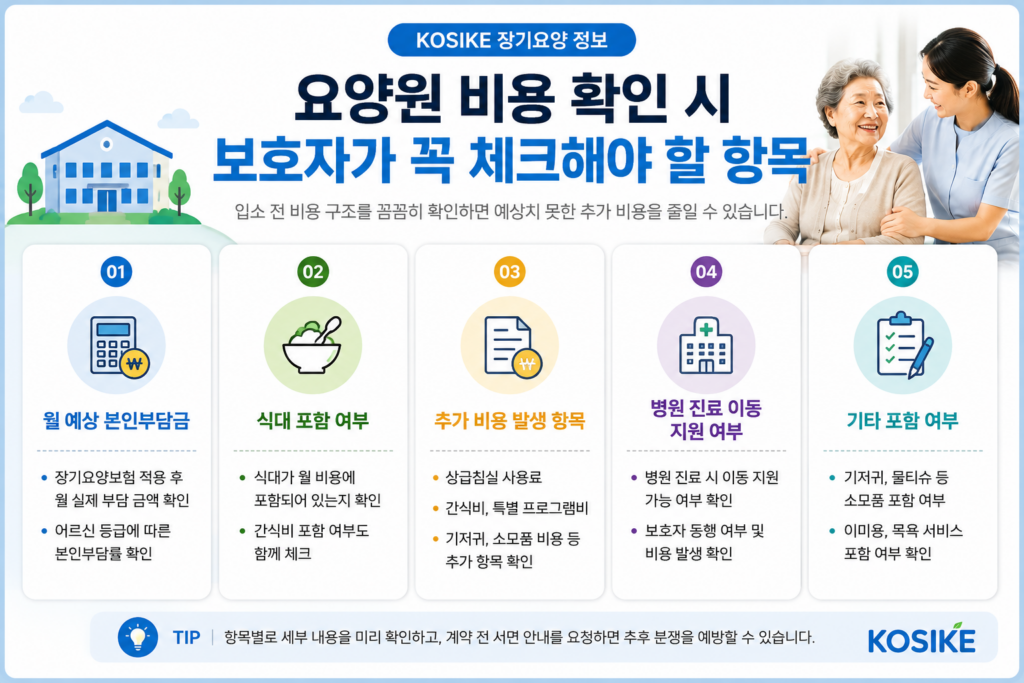 KOSIKE 장기요양 정보

요양원 비용 확인 시
보호자가 꼭 체크해야 할 항목

입소 전 비용 구조를 꼼꼼히 확인하면 예상치 못한 추가 비용을 줄일 수 있습니다.

01

월 예상 본인부담금

• 장기요양보험 적용 후 월 실제 부담 금액 확인
• 어르신 등급에 따른 본인부담률 확인

02

식대 포함 여부

• 식대가 월 비용에 포함되어 있는지 확인
• 간식비 포함 여부도 함께 체크

03

추가 비용 발생 항목

• 상급침실 사용료
• 간식비, 특별 프로그램비
• 기저귀, 소모품 비용 등 추가 항목 확인

04

병원 진료 이동 지원 여부

• 병원 진료 시 이동 지원 가능 여부 확인
• 보호자 동행 여부 및 비용 발생 확인

05

기타 포함 여부

• 기저귀, 물티슈 등 소모품 포함 여부
• 이미용, 목욕 서비스 포함 여부 확인

TIP | 항목별로 세부 내용을 미리 확인하고, 계약 전 서면 안내를 요청하면 추후 분쟁을 예방할 수 있습니다.

KOSIKE